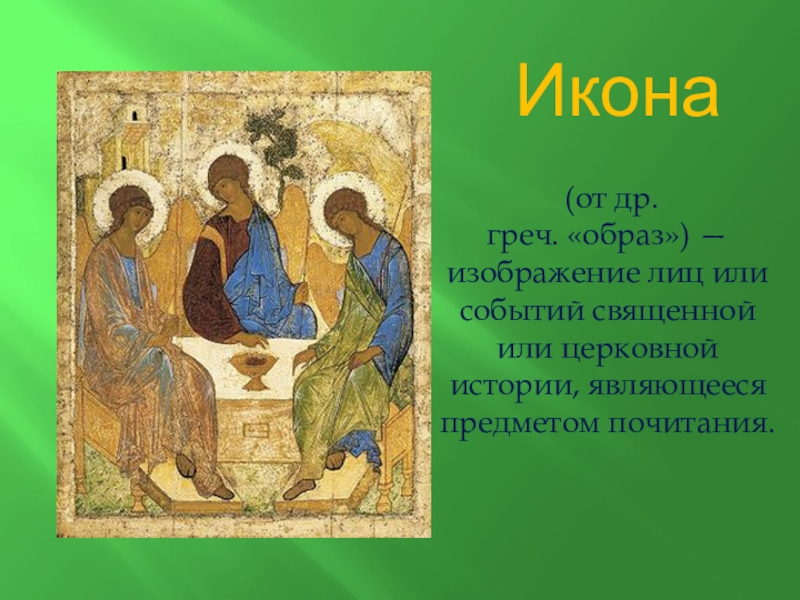 Икона

(от др. греч. «образ») — изображение лиц или событий священной или церковной истории, являющееся предметом почитания.